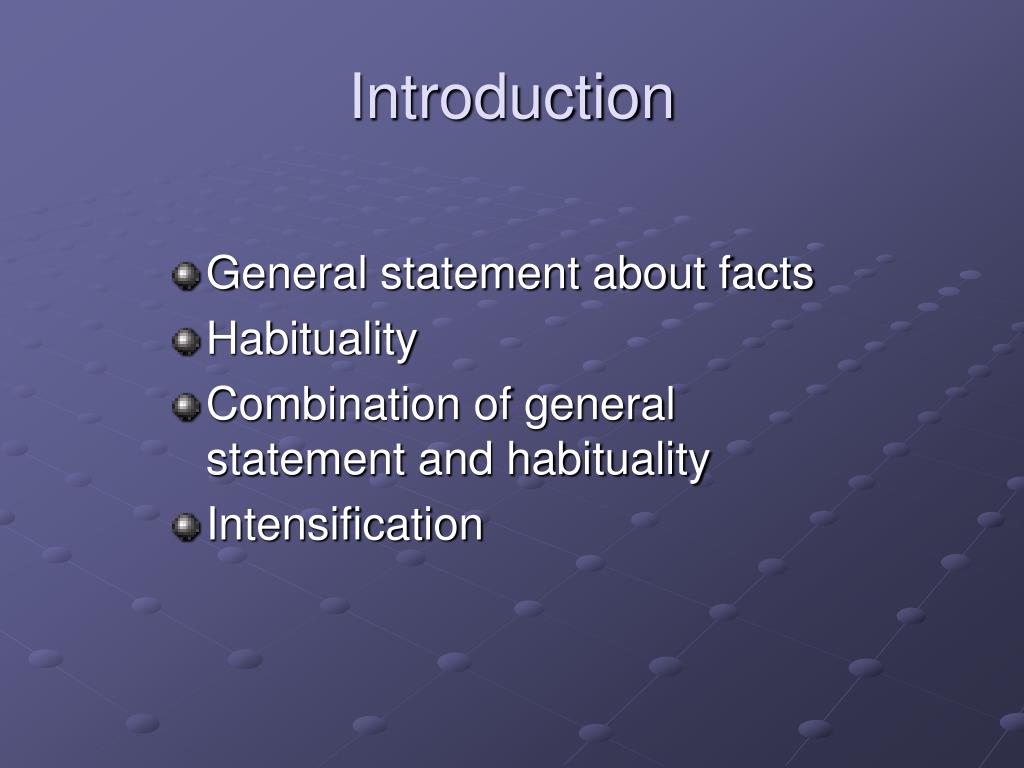 Introduction

- General statement about facts
- Habituality
- Combination of general statement and habituality
- Intensification